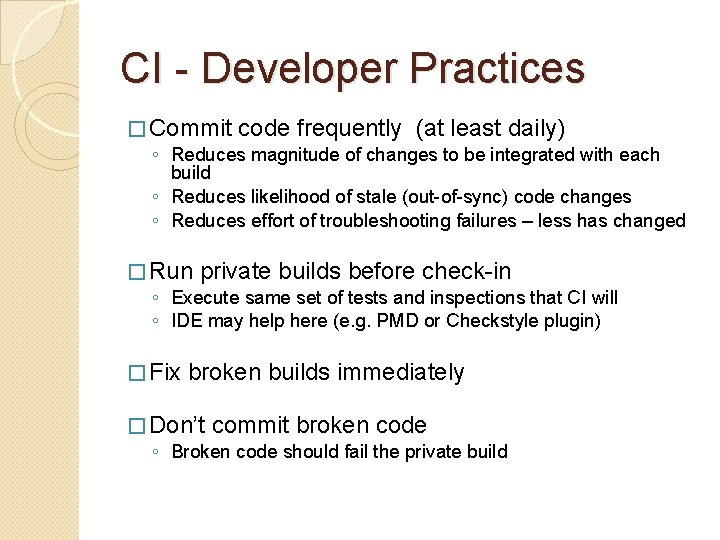 CI - Developer Practices

□ Commit code frequently (at least daily)
◦ Reduces magnitude of changes to be integrated with each build
◦ Reduces likelihood of stale (out-of-sync) code changes
◦ Reduces effort of troubleshooting failures – less has changed

□ Run private builds before check-in
◦ Execute same set of tests and inspections that CI will
◦ IDE may help here (e.g. PMD or Checkstyle plugin)

□ Fix broken builds immediately

□ Don't commit broken code
◦ Broken code should fail the private build